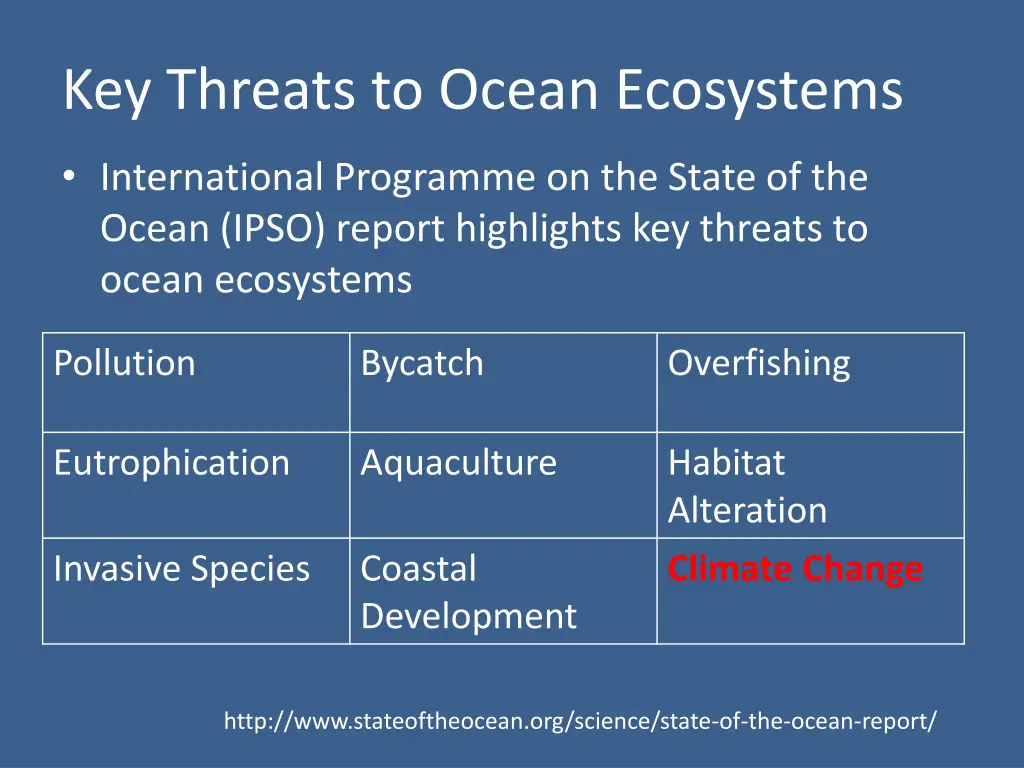 Key Threats to Ocean Ecosystems

• International Programme on the State of the Ocean (IPSO) report highlights key threats to ocean ecosystems

| Pollution | Bycatch | Overfishing |
|---|---|---|
| Eutrophication | Aquaculture | Habitat Alteration |
| Invasive Species | Coastal Development | Climate Change |

http://www.stateoftheocean.org/science/state-of-the-ocean-report/